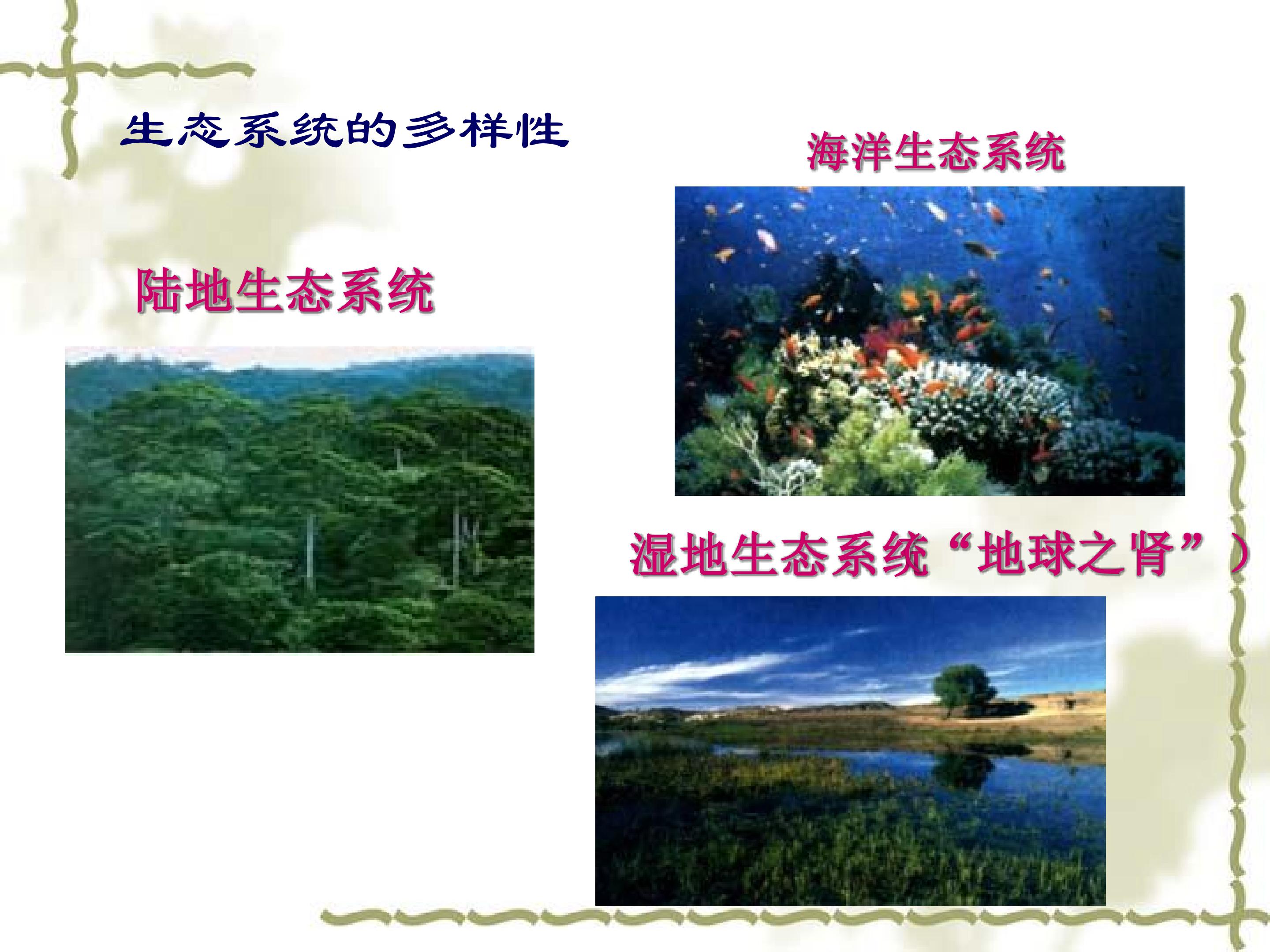 生态系统的多样性

海洋生态系统

陆地生态系统

湿地生态系统“地球之肾”）